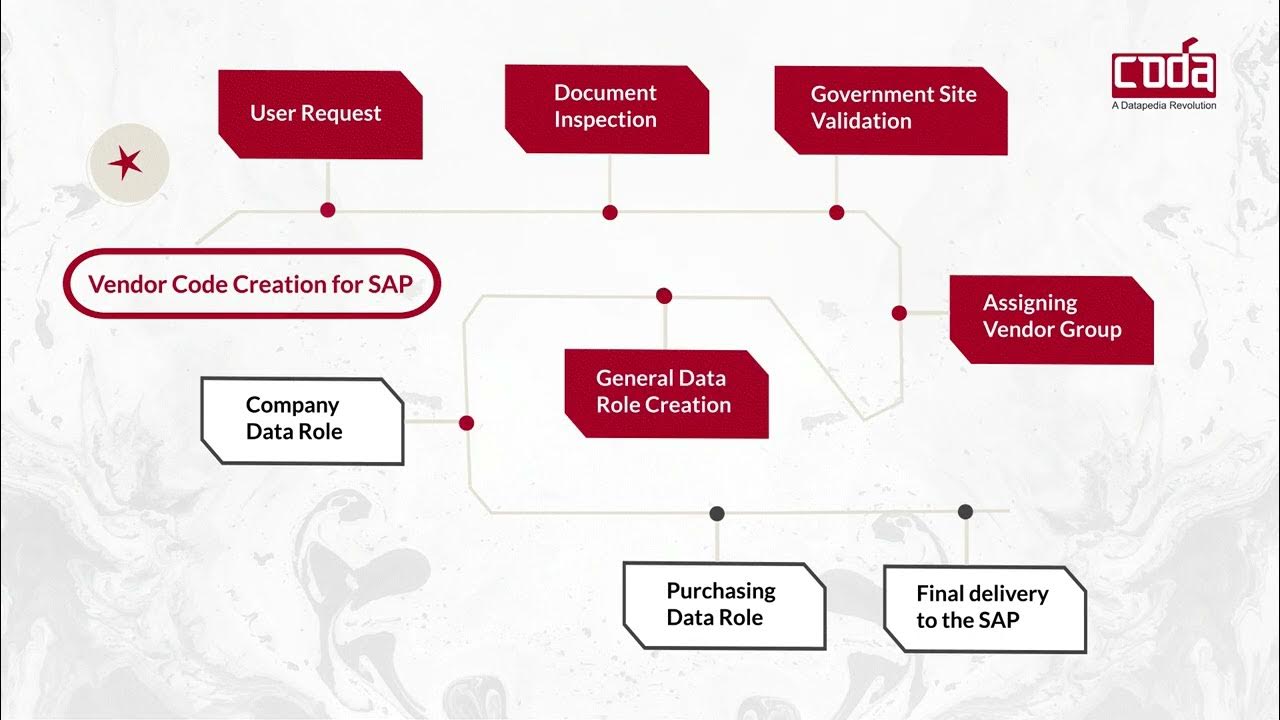 coda
A Datapedia Revolution

User Request

Document Inspection

Government Site Validation

Vendor Code Creation for SAP

Assigning Vendor Group

General Data Role Creation

Company Data Role

Purchasing Data Role

Final delivery to the SAP